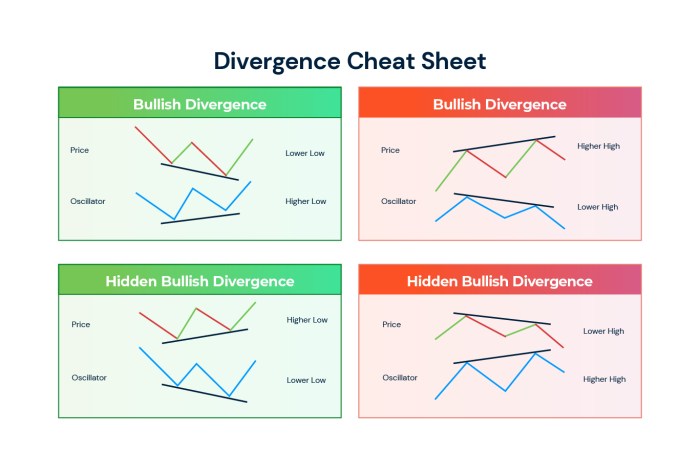 Divergence Cheat Sheet

Bullish Divergence

Price

Lower Low

Oscillator

Higher Low

Bullish Divergence

Price

Higher High

Oscillator

Lower High

Hidden Bullish Divergence

Price

Higher Low

Oscillator

Lower Low

Hidden Bullish Divergence

Price

Lower High

Oscillator

Higher High